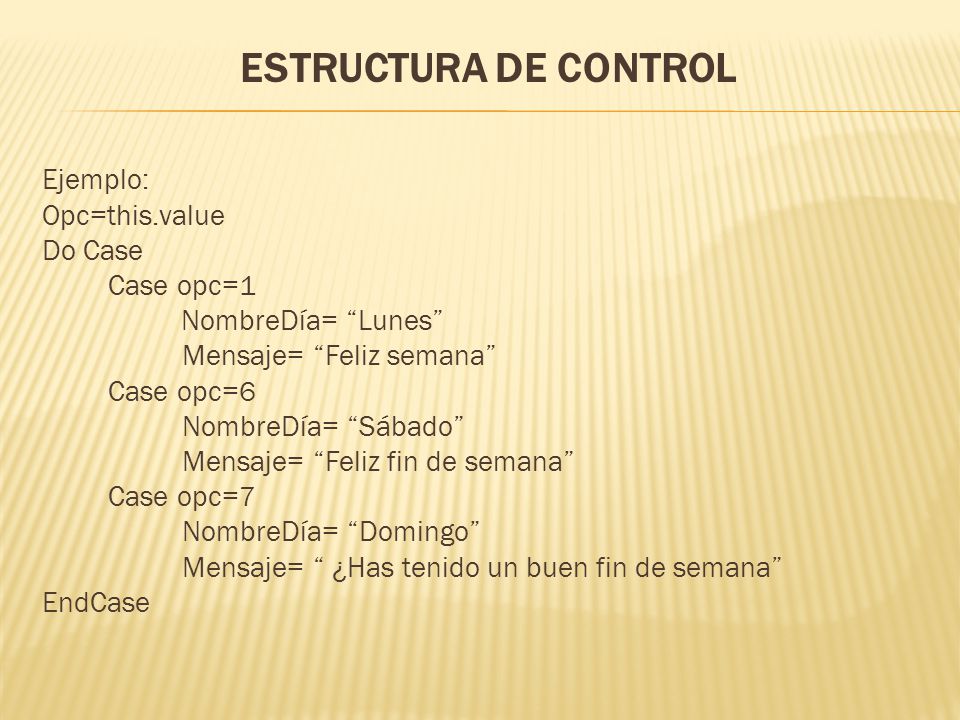 ESTRUCTURA DE CONTROL

Ejemplo:
Opc=this.value
Do Case
Case opc=1
NombreDía= “Lunes”
Mensaje= “Feliz semana”
Case opc=6
NombreDía= “Sábado”
Mensaje= “Feliz fin de semana”
Case opc=7
NombreDía= “Domingo”
Mensaje= “ ¿Has tenido un buen fin de semana”
EndCase